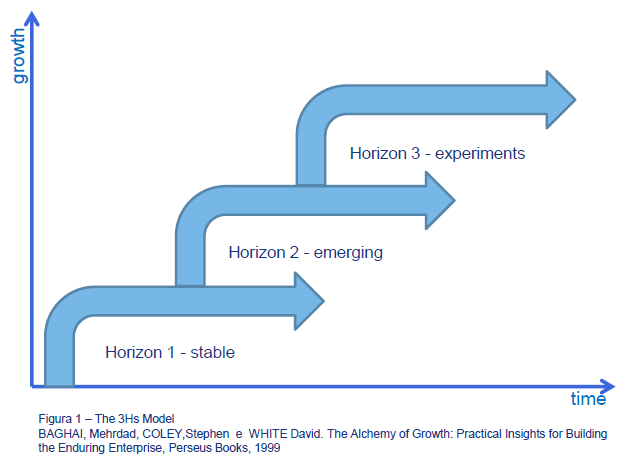 growth

Horizon 3 - experiments

Horizon 2 - emerging

Horizon 1 - stable

time

Figura 1 – The 3Hs Model
BAGHAI, Mehrdad, COLEY,Stephen e WHITE David. The Alchemy of Growth: Practical Insights for Building the Enduring Enterprise, Perseus Books, 1999